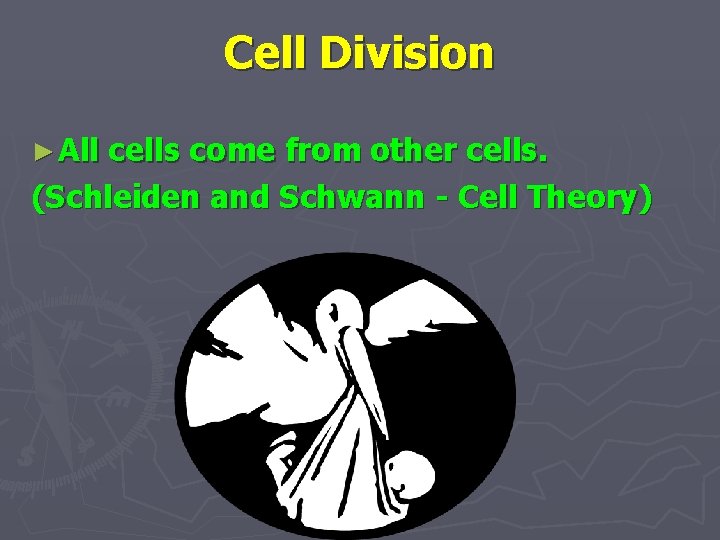 Cell Division

►All cells come from other cells.
(Schleiden and Schwann - Cell Theory)